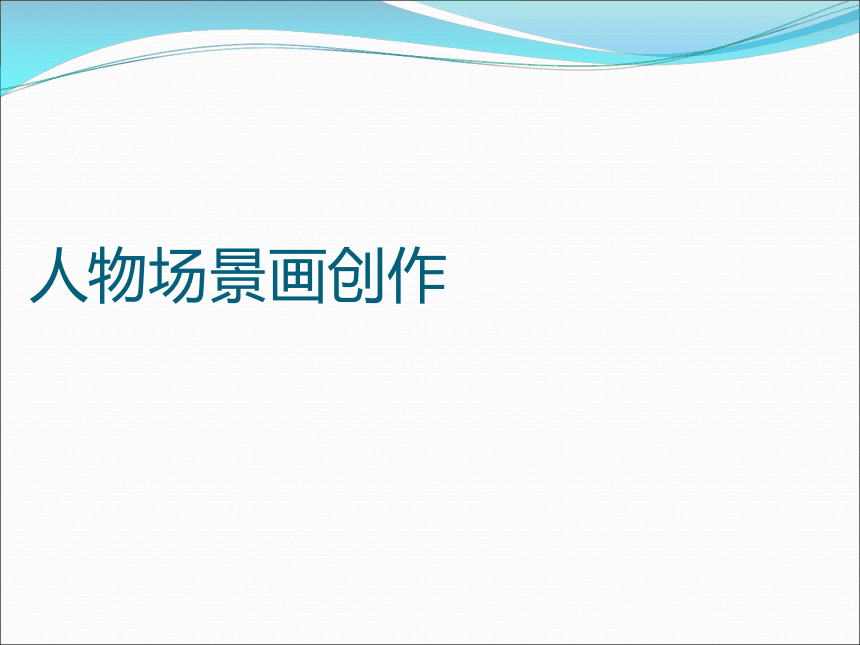 人物场景画创作